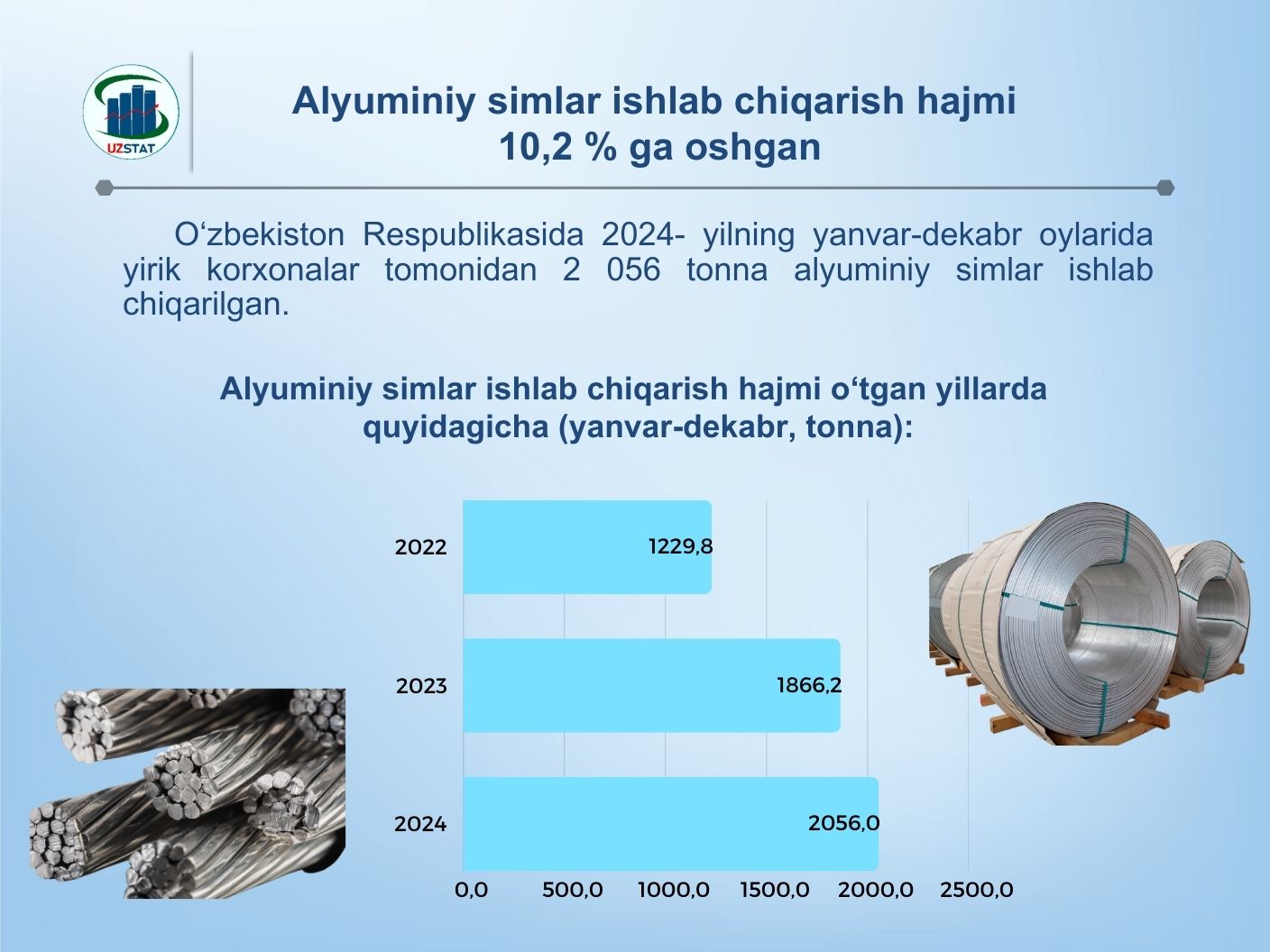 UZSTAT

Alyuminiy simlar ishlab chiqarish hajmi 10,2 % ga oshgan

O‘zbekiston Respublikasida 2024- yilning yanvar-dekabr oylarida yirik korxonalar tomonidan 2 056 tonna alyuminiy simlar ishlab chiqarilgan.

Alyuminiy simlar ishlab chiqarish hajmi o‘tgan yillarda quyidagicha (yanvar-dekabr, tonna):

2022
1229,8
2023
1866,2
2024
2056,0
0,0
500,0
1000,0
1500,0
2000,0
2500,0